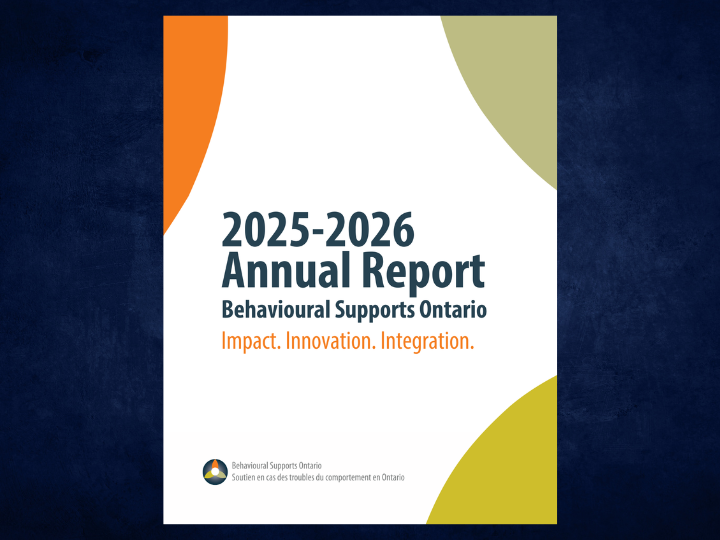 2025-2026
Annual Report
Behavioural Supports Ontario
Impact. Innovation. Integration.

Behavioural Supports Ontario
Soutien en cas des troubles du comportement en Ontario